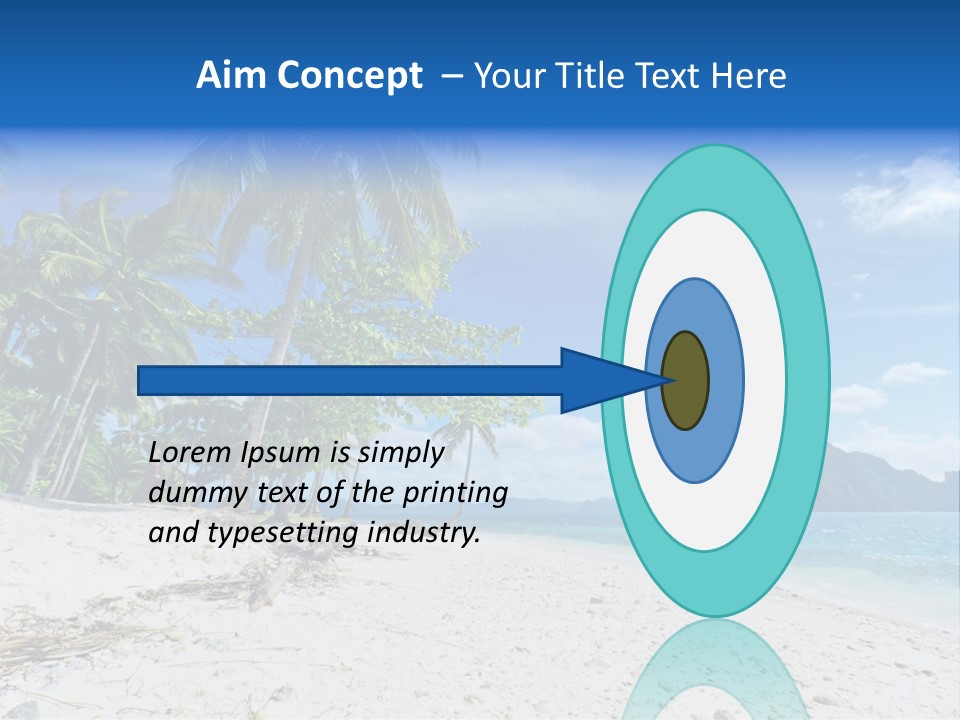 Aim Concept – Your Title Text Here

Lorem Ipsum is simply dummy text of the printing and typesetting industry.